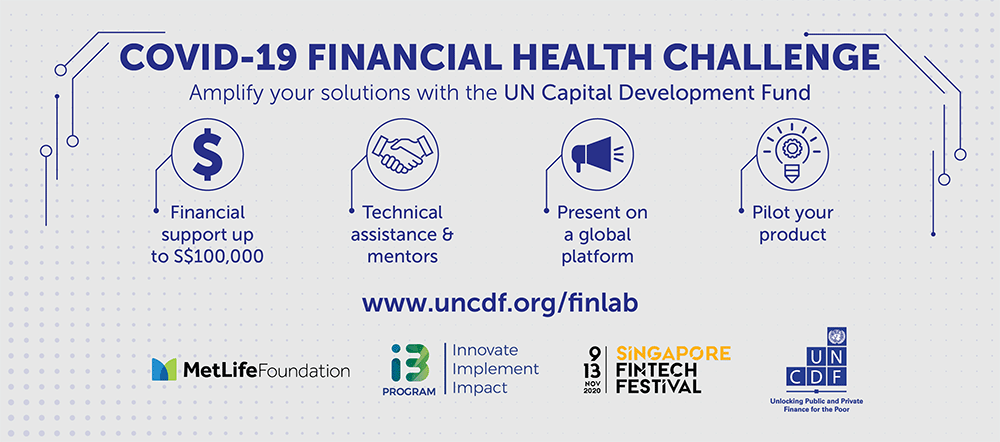 COVID-19 FINANCIAL HEALTH CHALLENGE

Amplify your solutions with the UN Capital Development Fund

Financial support up to S$100,000

Technical assistance & mentors

Present on a global platform

Pilot your product

www.uncdf.org/finlab

MetLife Foundation

i3 PROGRAM Innovate Implement Impact

9 13 NOV 2020 SINGAPORE FINTECH FESTIVAL

UN CDF

Unlocking Public and Private Finance for the Poor